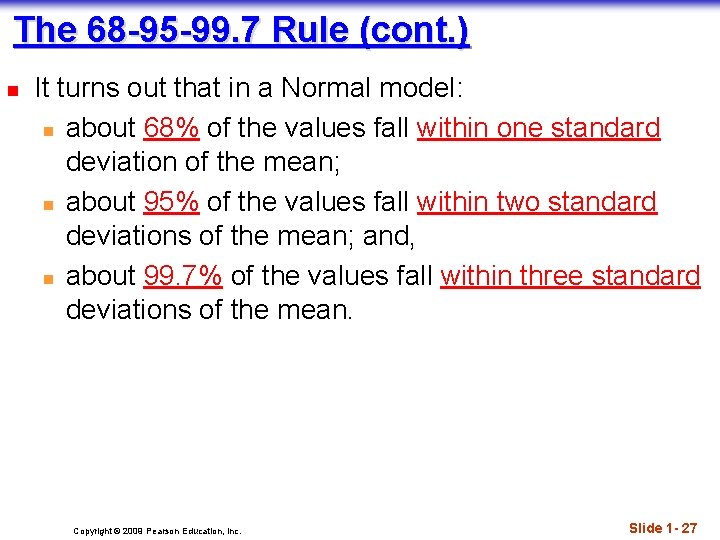 The 68-95-99.7 Rule (cont.)

- It turns out that in a Normal model:
  - about 68% of the values fall within one standard deviation of the mean;
  - about 95% of the values fall within two standard deviations of the mean; and,
  - about 99.7% of the values fall within three standard deviations of the mean.

Copyright © 2009 Pearson Education, Inc.

Slide 1- 27